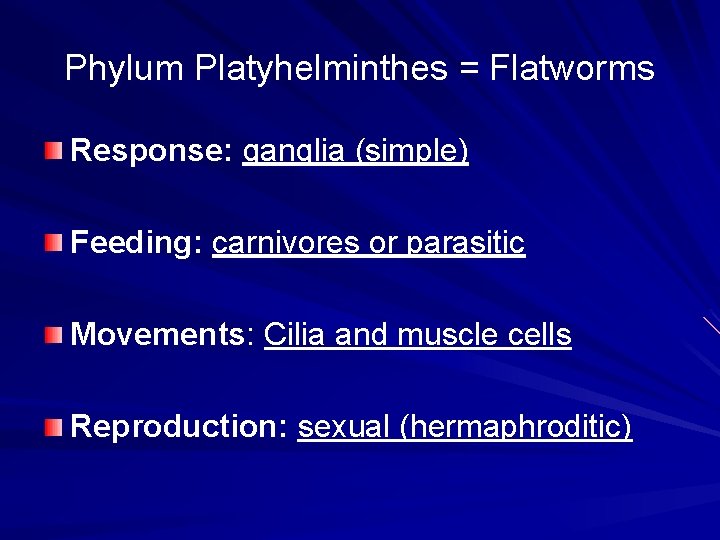 Phylum Platyhelminthes = Flatworms

Response: ganglia (simple)

Feeding: carnivores or parasitic

Movements: Cilia and muscle cells

Reproduction: sexual (hermaphroditic)